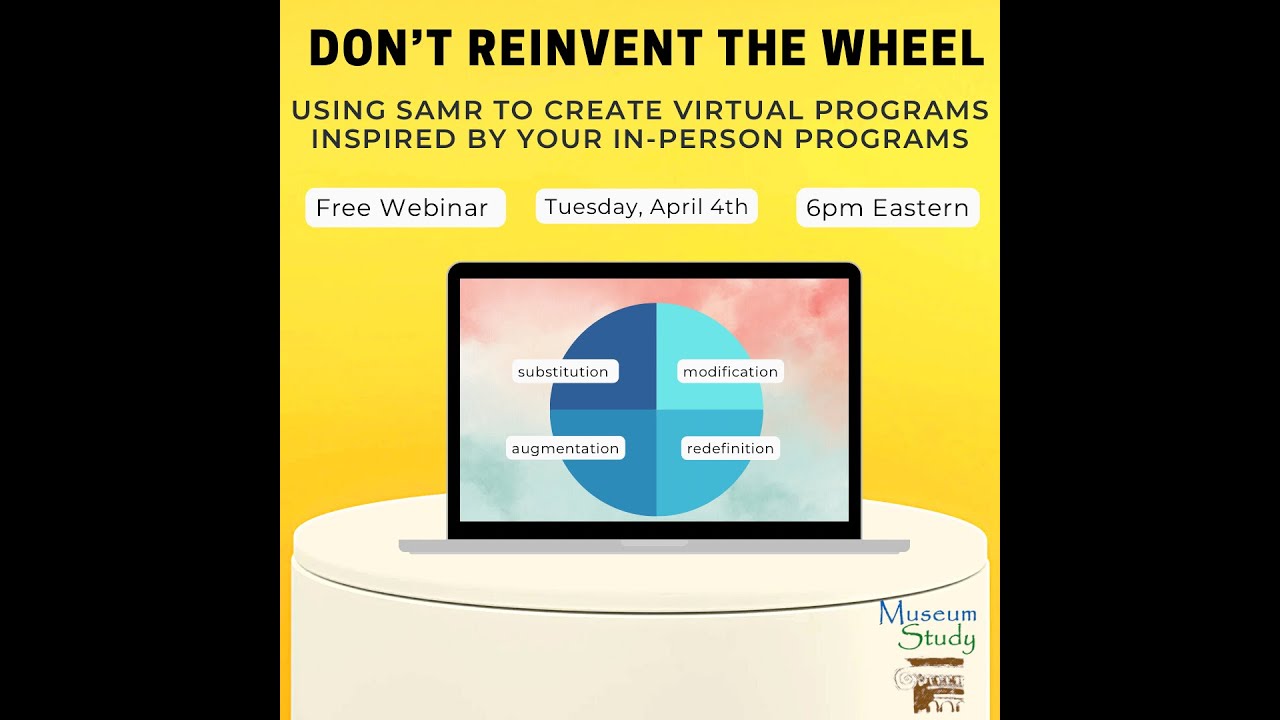 DON'T REINVENT THE WHEEL

USING SAMR TO CREATE VIRTUAL PROGRAMS INSPIRED BY YOUR IN-PERSON PROGRAMS

Free Webinar

Tuesday, April 4th

6pm Eastern

substitution

modification

augmentation

redefinition

Museum Study